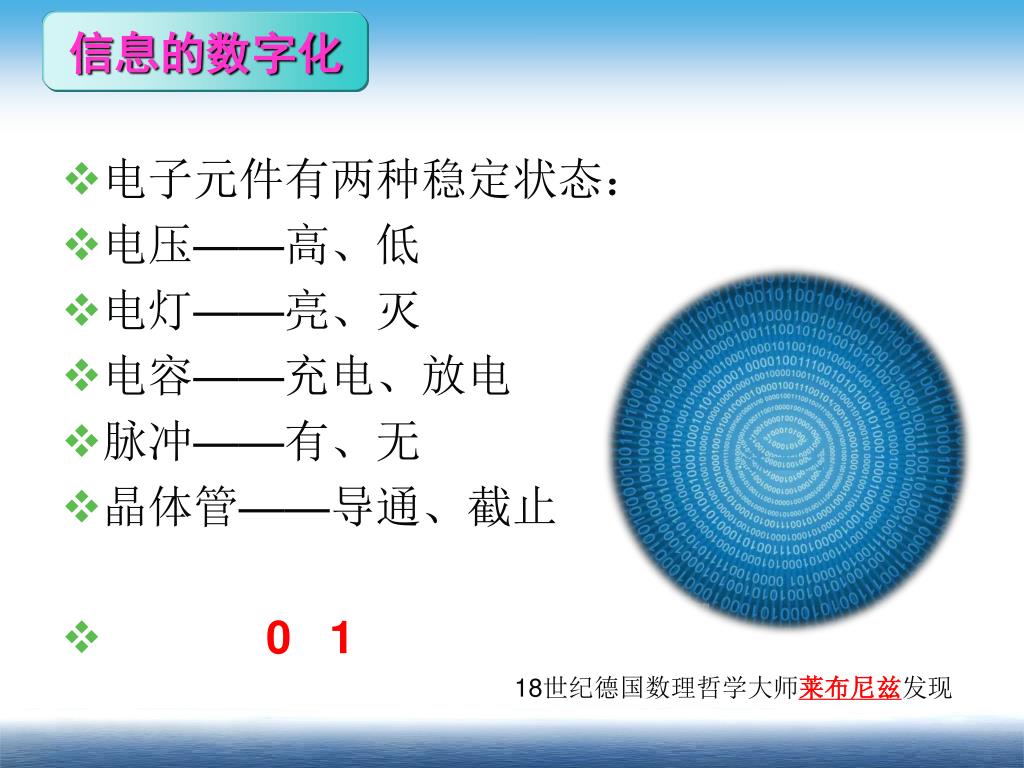 信息的数字化

❖电子元件有两种稳定状态：
❖电压——高、低
❖电灯——亮、灭
❖电容——充电、放电
❖脉冲——有、无
❖晶体管——导通、截止

❖ 0 1

18世纪德国数理哲学大师莱布尼兹发现